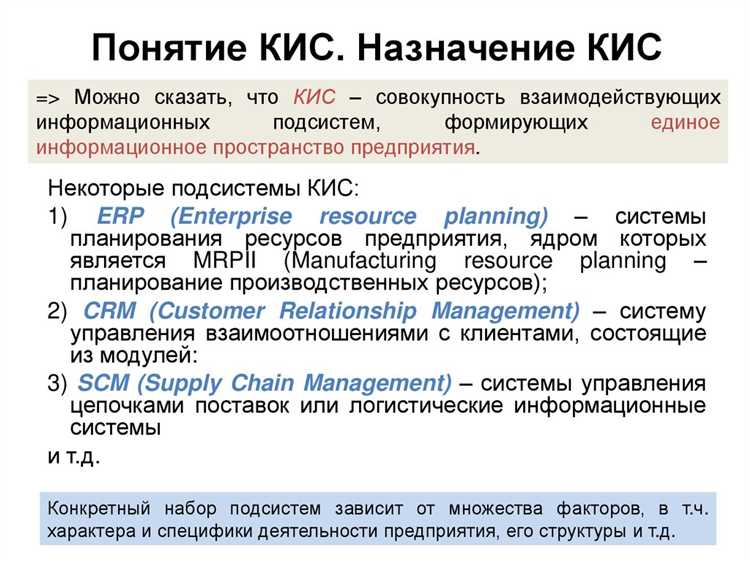 Понятие КИС. Назначение КИС

=> Можно сказать, что КИС – совокупность взаимодействующих информационных подсистем, формирующих единое информационное пространство предприятия.

Некоторые подсистемы КИС:

1) ERP (Enterprise resource planning) – системы планирования ресурсов предприятия, ядром которых является MRPII (Manufacturing resource planning – планирование производственных ресурсов);

2) CRM (Customer Relationship Management) – систему управления взаимоотношениями с клиентами, состоящие из модулей:

3) SCM (Supply Chain Management) – системы управления цепочками поставок или логистические информационные системы

и т.д.

Конкретный набор подсистем зависит от множества факторов, в т.ч. характера и специфики деятельности предприятия, его структуры и т.д.